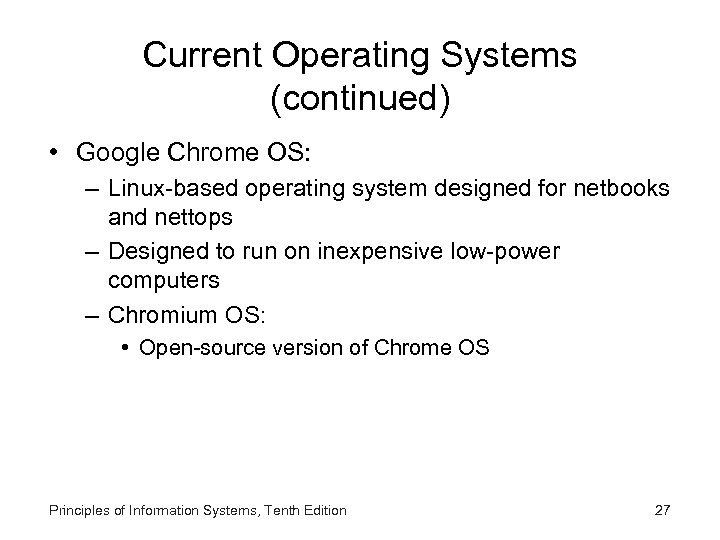 Current Operating Systems (continued)

• Google Chrome OS:

– Linux-based operating system designed for netbooks and nettops

– Designed to run on inexpensive low-power computers

– Chromium OS:

• Open-source version of Chrome OS

Principles of Information Systems, Tenth Edition

27